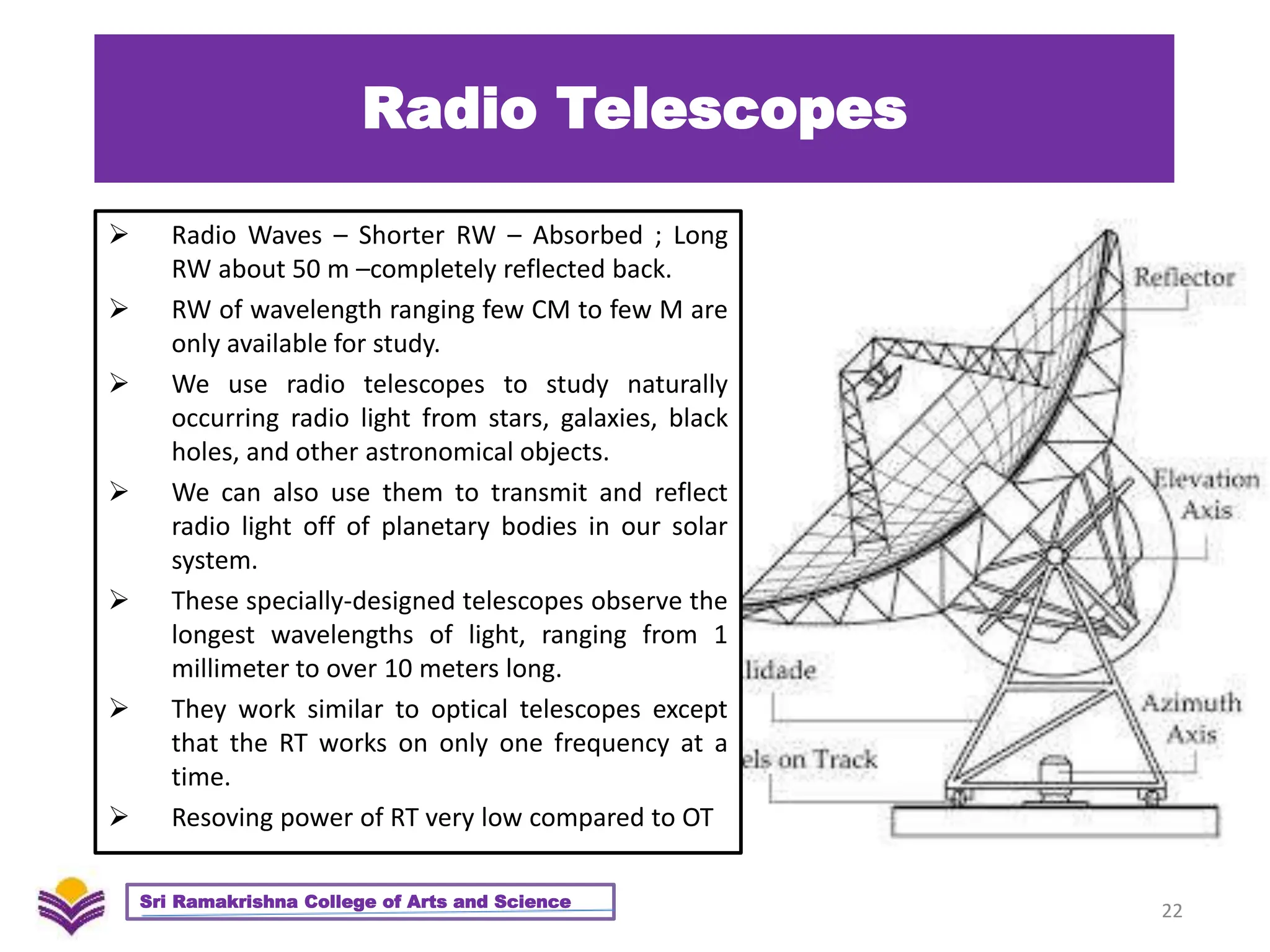 Radio Telescopes

➢ Radio Waves – Shorter RW – Absorbed ; Long RW about 50 m –completely reflected back.

➢ RW of wavelength ranging few CM to few M are only available for study.

➢ We use radio telescopes to study naturally occurring radio light from stars, galaxies, black holes, and other astronomical objects.

➢ We can also use them to transmit and reflect radio light off of planetary bodies in our solar system.

➢ These specially-designed telescopes observe the longest wavelengths of light, ranging from 1 millimeter to over 10 meters long.

➢ They work similar to optical telescopes except that the RT works on only one frequency at a time.

➢ Resoving power of RT very low compared to OT

Reflector

Elevation Axis

lidade

Azimuth Axis

els on Track

Sri Ramakrishna College of Arts and Science

22